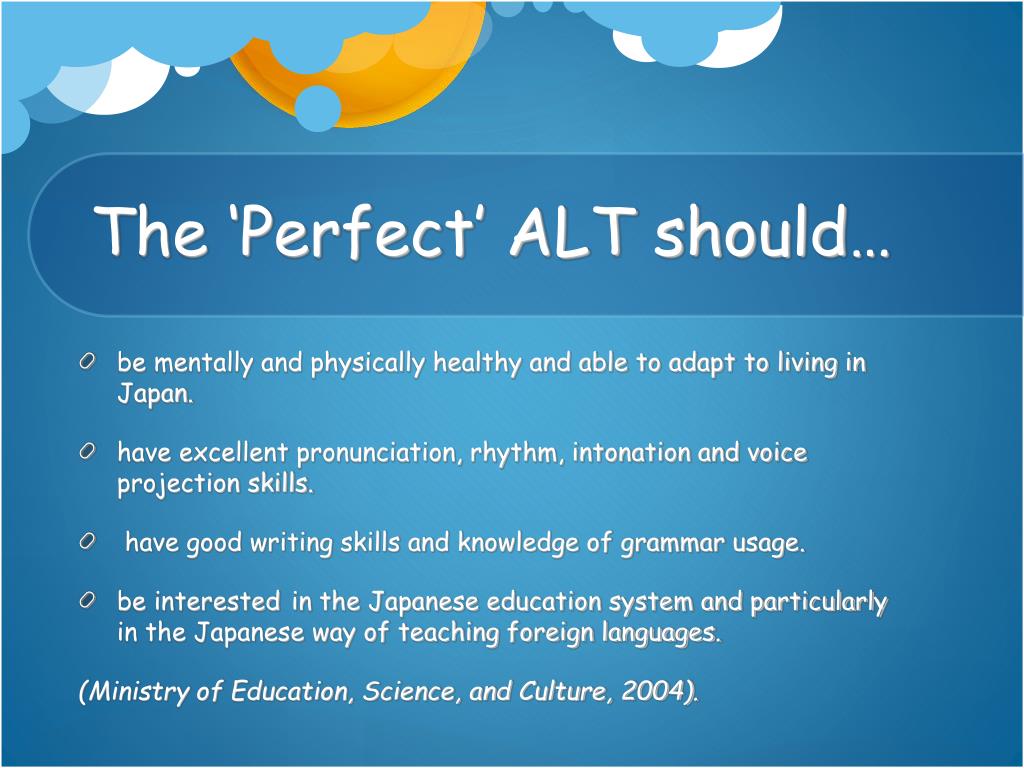 The ‘Perfect’ ALT should…

be mentally and physically healthy and able to adapt to living in Japan.

have excellent pronunciation, rhythm, intonation and voice projection skills.

have good writing skills and knowledge of grammar usage.

be interested in the Japanese education system and particularly in the Japanese way of teaching foreign languages.

(Ministry of Education, Science, and Culture, 2004).